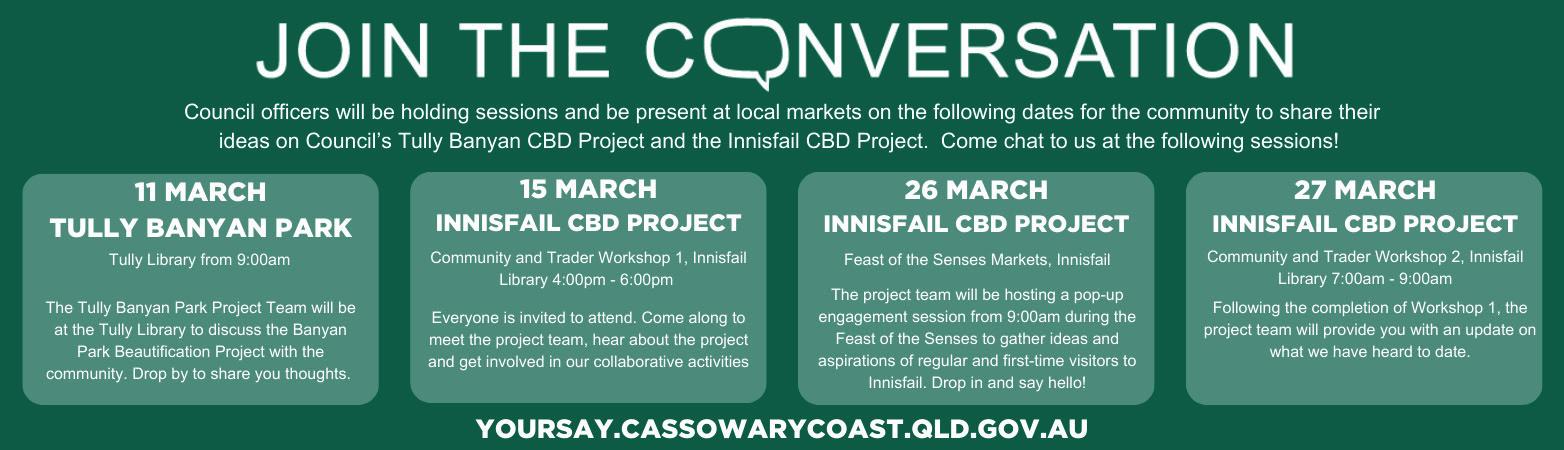 JOIN THE CONVERSATION

Council officers will be holding sessions and be present at local markets on the following dates for the community to share their ideas on Council's Tully Banyan CBD Project and the Innisfail CBD Project. Come chat to us at the following sessions!

11 MARCH
TULLY BANYAN PARK

Tully Library from 9:00am

The Tully Banyan Park Project Team will be at the Tully Library to discuss the Banyan Park Beautification Project with the community. Drop by to share you thoughts.

15 MARCH
INNISFAIL CBD PROJECT

Community and Trader Workshop 1, Innisfail Library 4:00pm - 6:00pm

Everyone is invited to attend. Come along to meet the project team, hear about the project and get involved in our collaborative activities

26 MARCH
INNISFAIL CBD PROJECT

Feast of the Senses Markets, Innisfail

The project team will be hosting a pop-up engagement session from 9:00am during the Feast of the Senses to gather ideas and aspirations of regular and first-time visitors to Innisfail. Drop in and say hello!

27 MARCH
INNISFAIL CBD PROJECT

Community and Trader Workshop 2, Innisfail Library 7:00am - 9:00am

Following the completion of Workshop 1, the project team will provide you with an update on what we have heard to date.

YOURSAY.CASSOWARYCOAST.QLD.GOV.AU